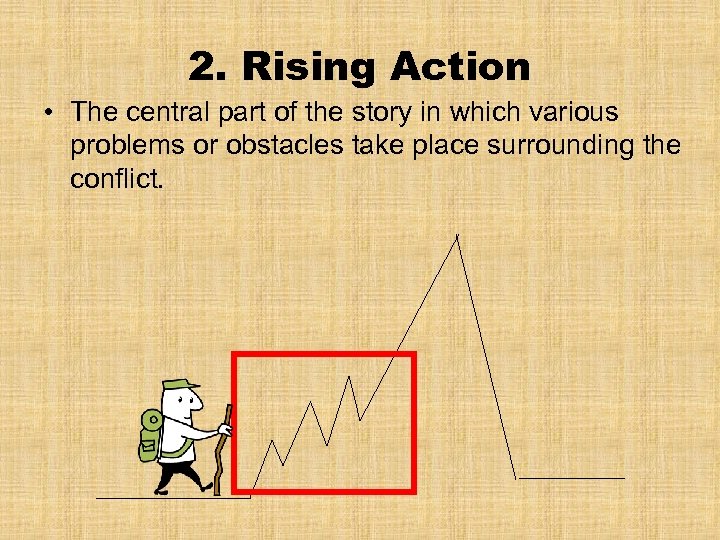 2. Rising Action

• The central part of the story in which various problems or obstacles take place surrounding the conflict.